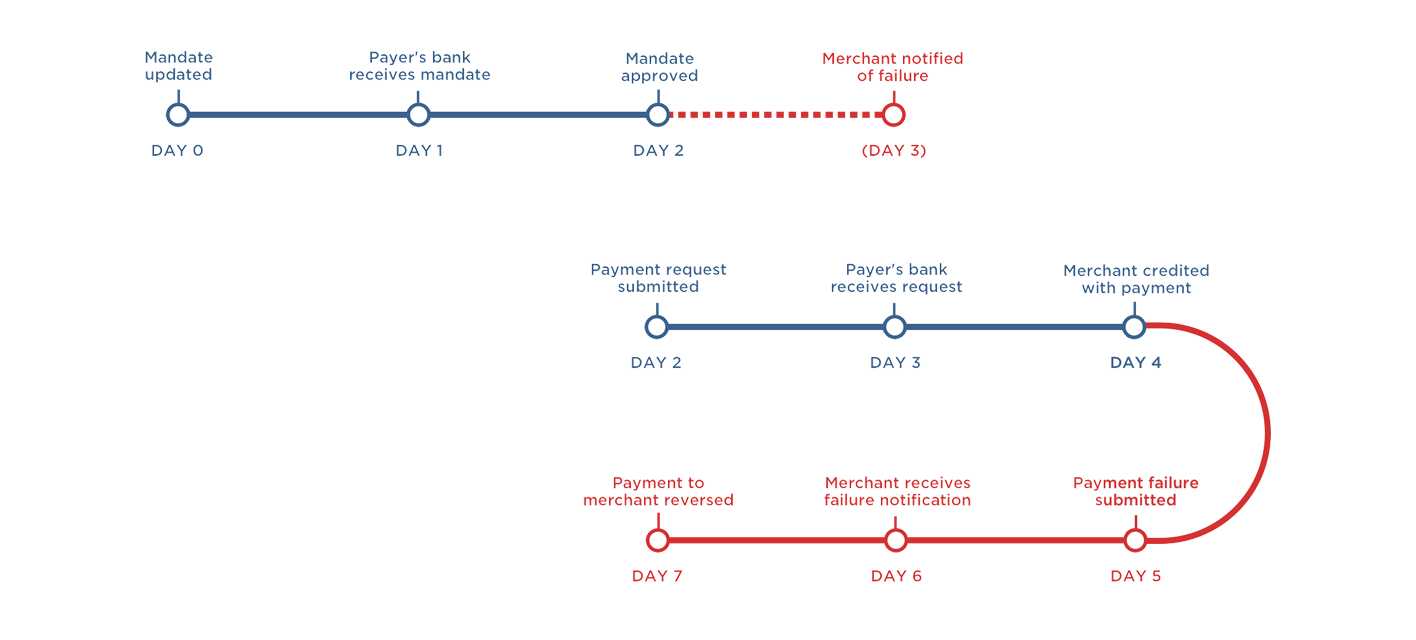 Mandate updated

DAY 0

Payer's bank receives mandate

DAY 1

Mandate approved

DAY 2

Merchant notified of failure

(DAY 3)

Payment request submitted

DAY 2

Payer's bank receives request

DAY 3

Merchant credited with payment

DAY 4

Payment to merchant reversed

DAY 7

Merchant receives failure notification

DAY 6

Payment failure submitted

DAY 5